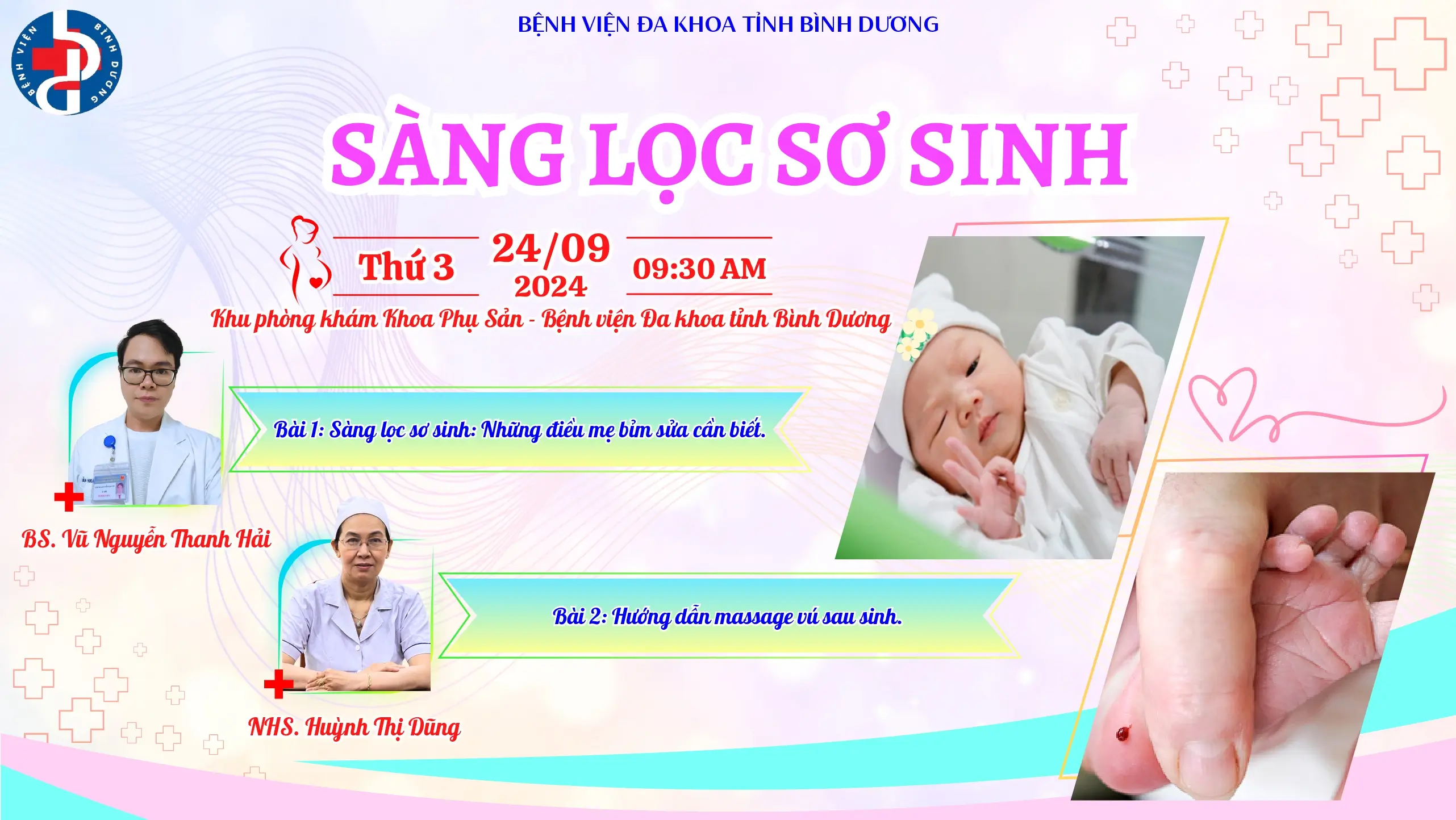 BỆNH VIỆN BÌNH DƯƠNG

BỆNH VIỆN ĐA KHOA TỈNH BÌNH DƯƠNG

SÀNG LỌC SƠ SINH

Thứ 3 24/09 2024 09:30 AM

Khu phòng khám Khoa Phụ Sản - Bệnh viện Đa khoa tỉnh Bình Dương

Bài 1: Sàng lọc sơ sinh: Những điều mẹ bỉm sữa cần biết.

BS. Vũ Nguyễn Thanh Hải

Bài 2: Hướng dẫn massage vú sau sinh.

NHS. Huỳnh Thị Dũng